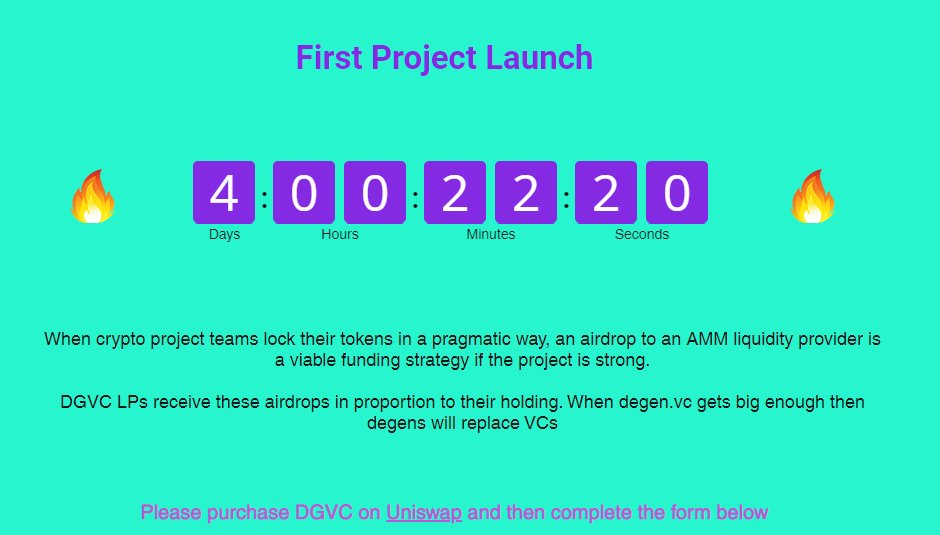 First Project Launch

4 : 0 0 : 2 2 : 2 0

Days Hours Minutes Seconds

When crypto project teams lock their tokens in a pragmatic way, an airdrop to an AMM liquidity provider is a viable funding strategy if the project is strong.

DGVC LPs receive these airdrops in proportion to their holding. When degen.vc gets big enough then degens will replace VCs

Please purchase DGVC on Uniswap and then complete the form below